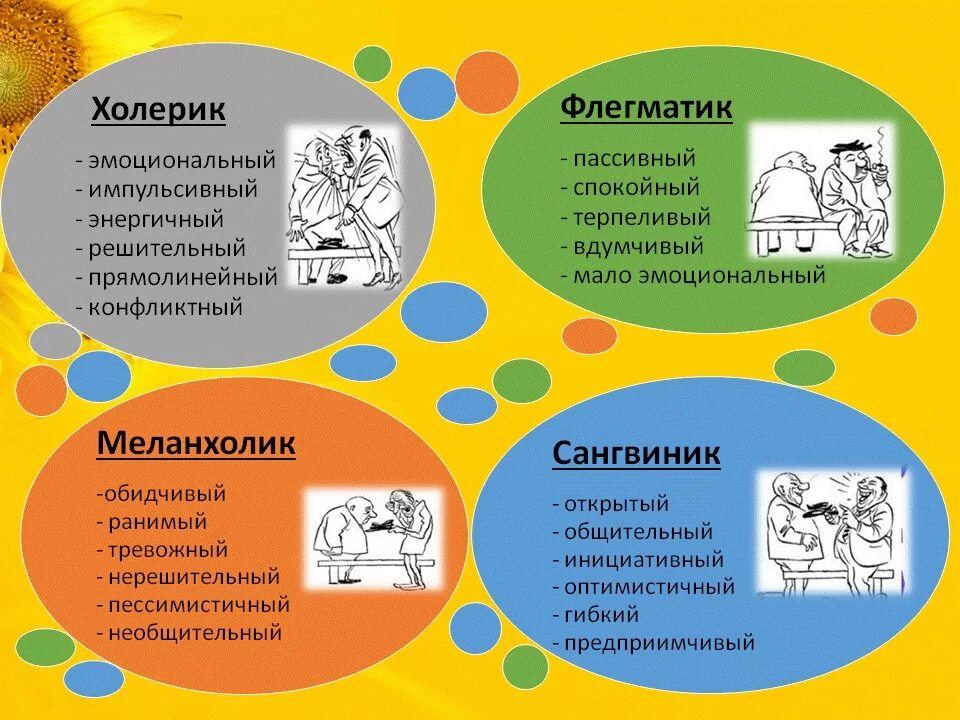 Холерик

- эмоциональный
- импульсивный
- энергичный
- решительный
- прямолинейный
- конфликтный

Флегматик

- пассивный
- спокойный
- терпеливый
- вдумчивый
- мало эмоциональный

Меланхолик

-обидчивый
- ранимый
- тревожный
- нерешительный
- пессимистичный
- необщительный

Сангвиник

- открытый
- общительный
- инициативный
- оптимистичный
- гибкий
- предприимчивый